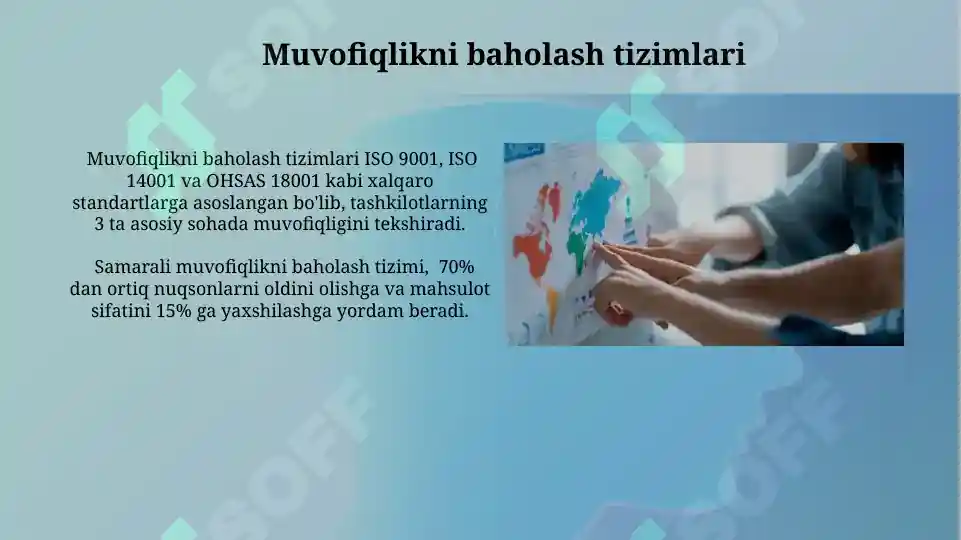 Muvofiqlikni baholash tizimlari

Muvofiqlikni baholash tizimlari ISO 9001, ISO 14001 va OHSAS 18001 kabi xalqaro standartlarga asoslangan bo'lib, tashkilotlarning 3 ta asosiy sohada muvofiqligini tekshiradi.

Samarali muvofiqlikni baholash tizimi, 70% dan ortiq nuqsonlarni oldini olishga va mahsulot sifatini 15% ga yaxshilashga yordam beradi.

SOFF
SOFF
SOFF
SOFF